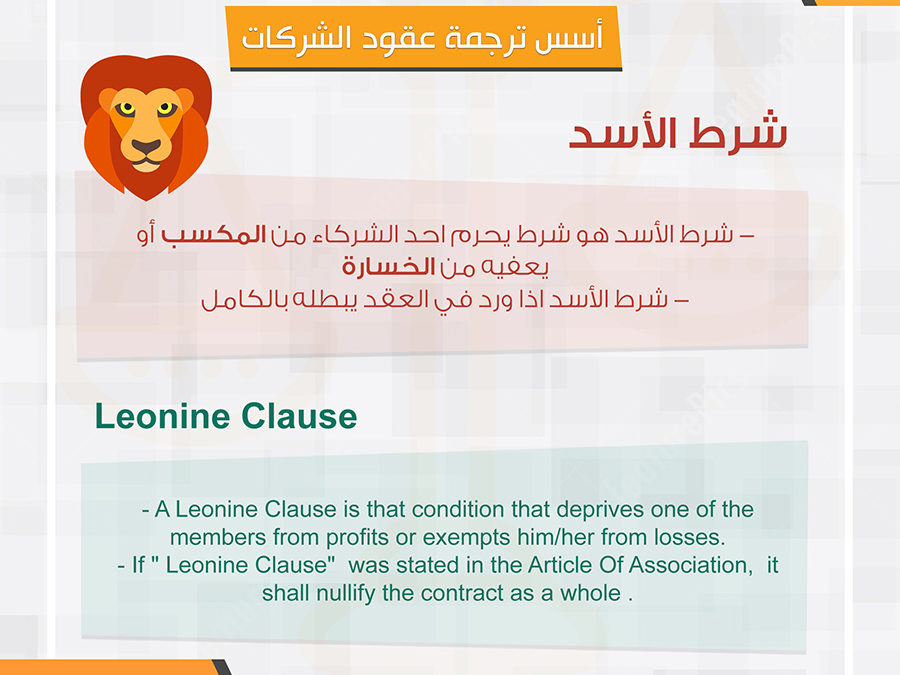 أسس ترجمة عقود الشركات

شرط الأسد

– شرط الأسد هو شرط يحرم احد الشركاء من المكسب أو يعفيه من الخسارة
– شرط الأسد اذا ورد في العقد يبطله بالكامل

Leonine Clause

- A Leonine Clause is that condition that deprives one of the members from profits or exempts him/her from losses.
- If " Leonine Clause" was stated in the Article Of Association, it shall nullify the contract as a whole .